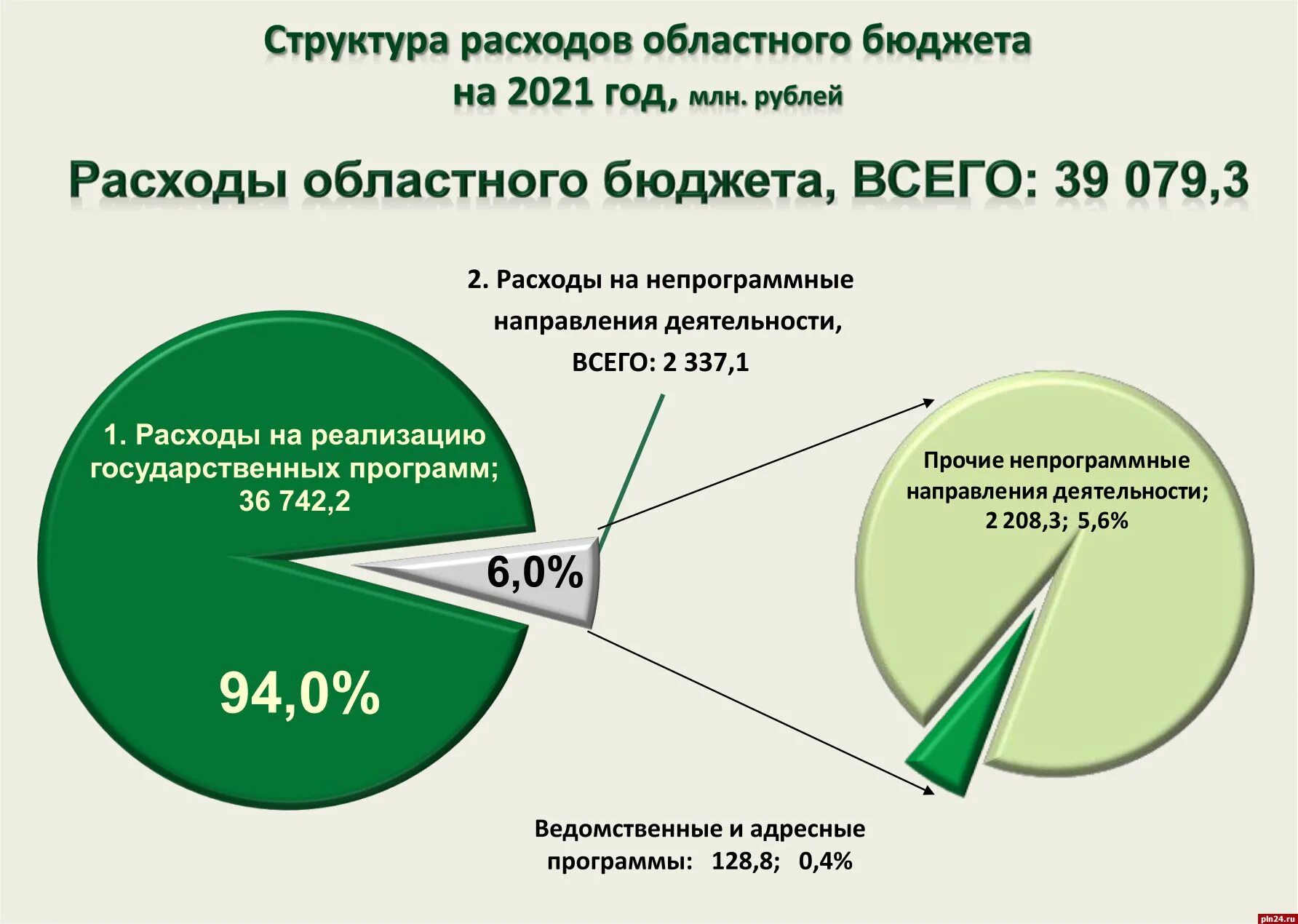 Структура расходов областного бюджета
на 2021 год, млн. рублей

Расходы областного бюджета, ВСЕГО: 39 079,3

2. Расходы на непрограммные направления деятельности, ВСЕГО: 2 337,1

1. Расходы на реализацию государственных программ; 36 742,2

6,0%

94,0%

Прочие непрограммные направления деятельности; 2 208,3; 5,6%

Ведомственные и адресные программы: 128,8; 0,4%

pln24.ru